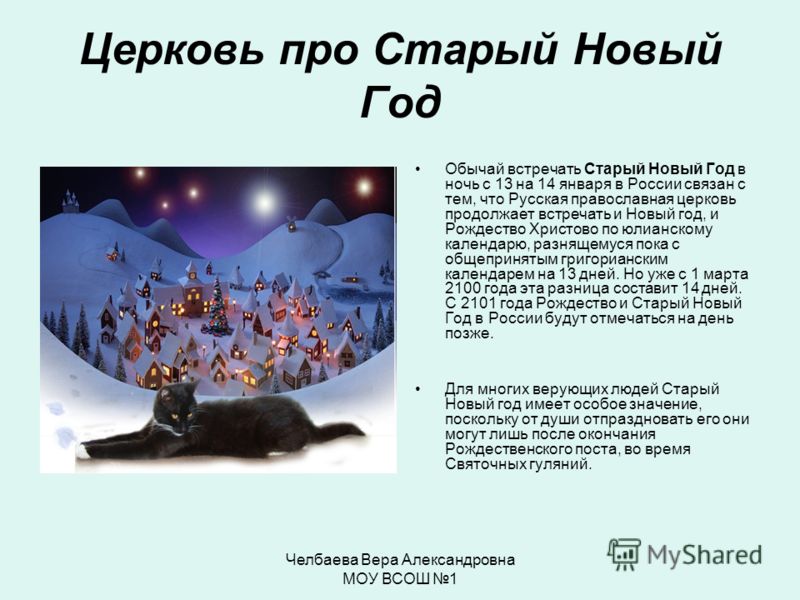 Церковь про Старый Новый Год

• Обычай встречать Старый Новый Год в ночь с 13 на 14 января в России связан с тем, что Русская православная церковь продолжает встречать и Новый год, и Рождество Христово по юлианскому календарю, разнящемуся пока с общепринятым григорианским календарем на 13 дней. Но уже с 1 марта 2100 года эта разница составит 14 дней. С 2101 года Рождество и Старый Новый Год в России будут отмечаться на день позже.

• Для многих верующих людей Старый Новый год имеет особое значение, поскольку от души отпраздновать его они могут лишь после окончания Рождественского поста, во время Святочных гуляний.

Челбаева Вера Александровна
МОУ ВСОШ №1

MyShared